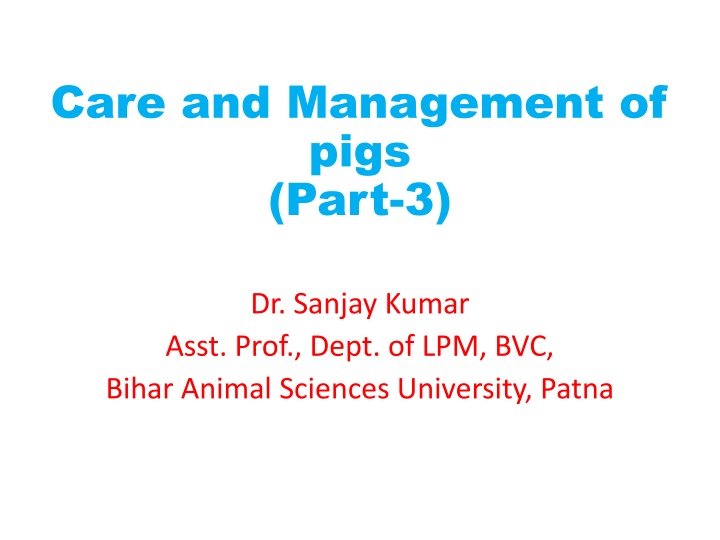 Care and Management of pigs
(Part-3)

Dr. Sanjay Kumar
Asst. Prof., Dept. of LPM, BVC,
Bihar Animal Sciences University, Patna